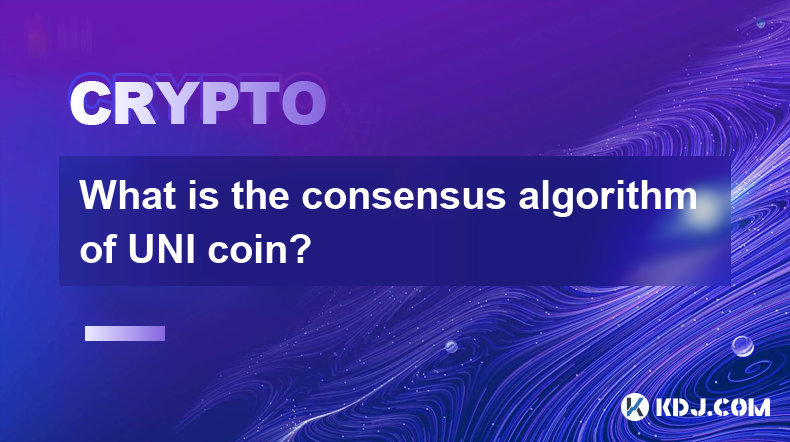 CRYPTO

What is the consensus algorithm of UNI coin?

KDJ.COM